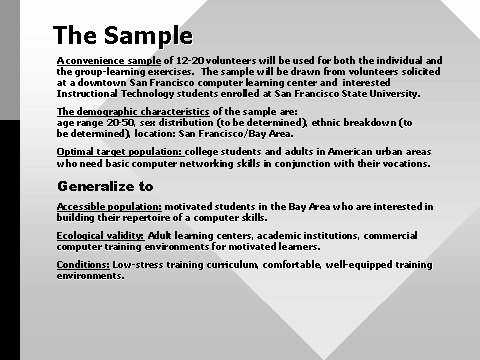 The Sample

A convenience sample of 12-20 volunteers will be used for both the individual and the group-learning exercises. The sample will be drawn from volunteers solicited at a downtown San Francisco computer learning center and interested Instructional Technology students enrolled at San Francisco State University.

The demographic characteristics of the sample are:
age range 20-50, sex distribution (to be determined), ethnic breakdown (to be determined), location: San Francisco/Bay Area.

Optimal target population: college students and adults in American urban areas who need basic computer networking skills in conjunction with their vocations.

Generalize to

Accessible population: motivated students in the Bay Area who are interested in building their repertoire of a computer skills.

Ecological validity: Adult learning centers, academic institutions, commercial computer training environments for motivated learners.

Conditions: Low-stress training curriculum, comfortable, well-equipped training environments.